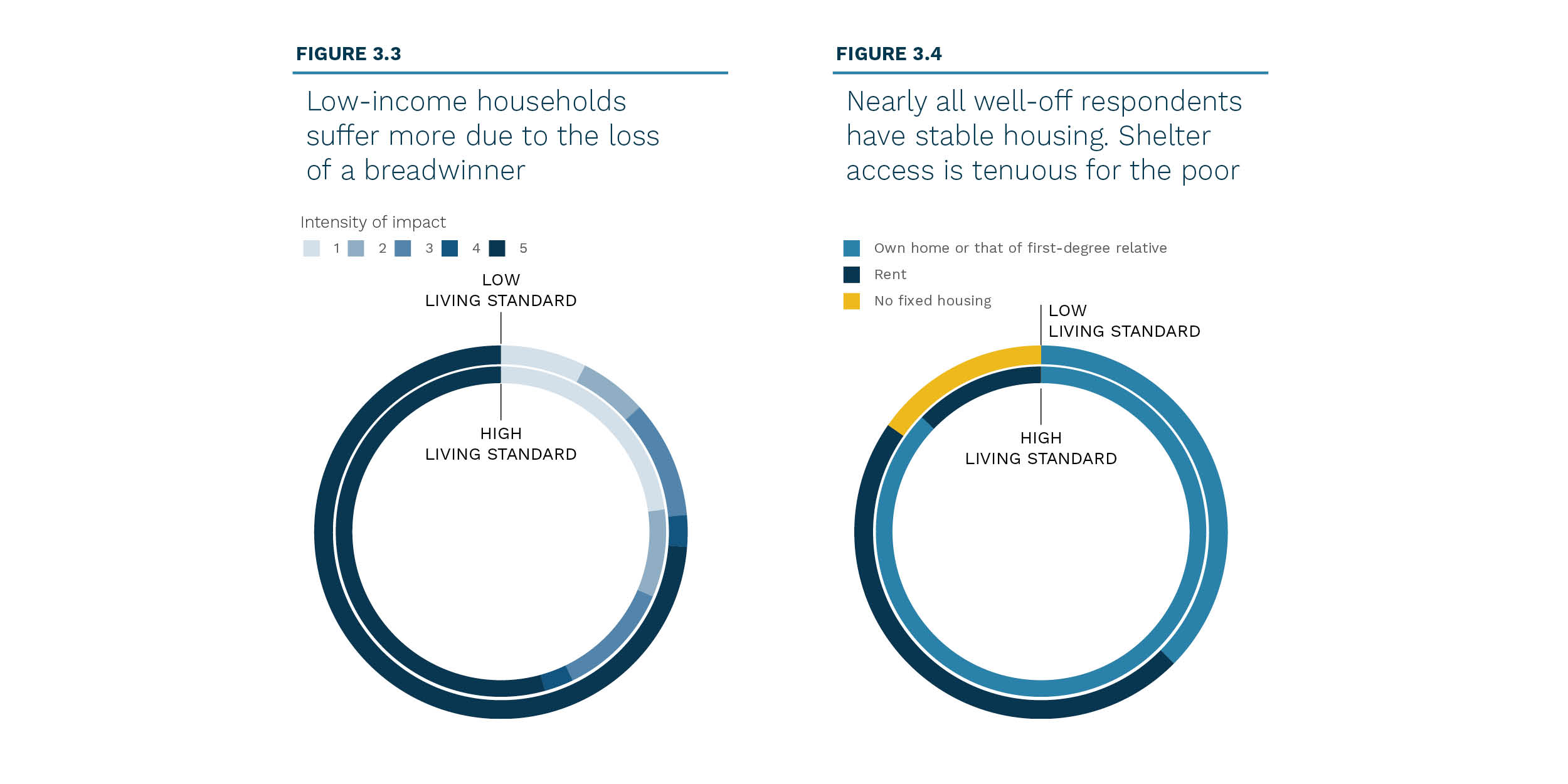 FIGURE 3.3

Low-income households suffer more due to the loss of a breadwinner

Intensity of impact

1 2 3 4 5

LOW
LIVING STANDARD

HIGH
LIVING STANDARD

FIGURE 3.4

Nearly all well-off respondents have stable housing. Shelter access is tenuous for the poor

Own home or that of first-degree relative

Rent

No fixed housing

LOW
LIVING STANDARD

HIGH
LIVING STANDARD